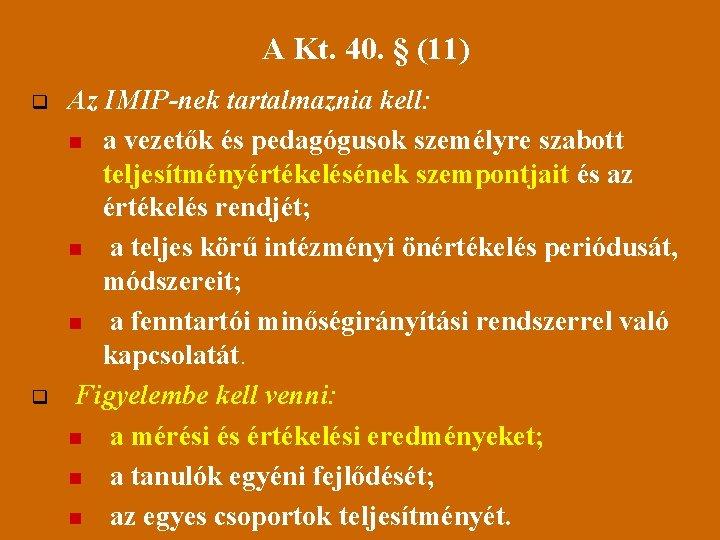 A Kt. 40. § (11)

Az IMIP-nek tartalmaznia kell:

a vezetők és pedagógusok személyre szabott teljesítményértékelésének szempontjait és az értékelés rendjét;

a teljes körű intézményi önértékelés periódusát, módszereit;

a fenntartói minőségirányítási rendszerrel való kapcsolatát.

Figyelembe kell venni:

a mérési és értékelési eredményeket;

a tanulók egyéni fejlődését;

az egyes csoportok teljesítményét.